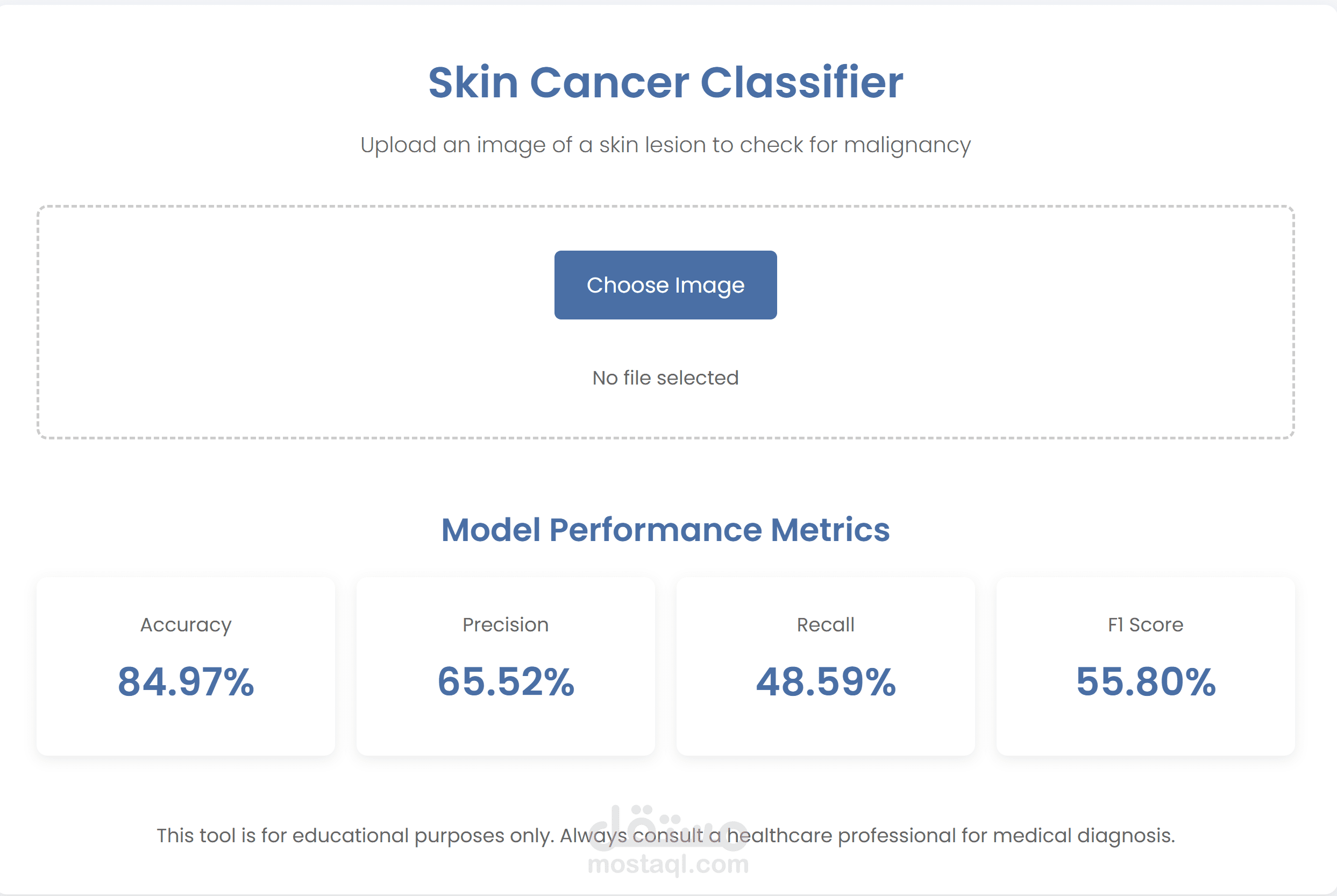 Skin Cancer Classifier

Upload an image of a skin lesion to check for malignancy

Choose Image

No file selected

Model Performance Metrics

Accuracy
84.97%

Precision
65.52%

Recall
48.59%

F1 Score
55.80%

This tool is for educational purposes only. Always consult a healthcare professional for medical diagnosis.

مستقل
mostaql.com